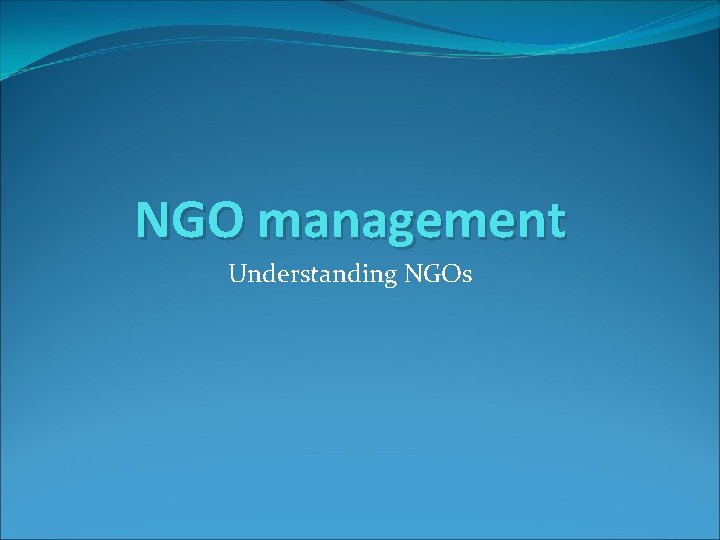 NGO management

Understanding NGOs